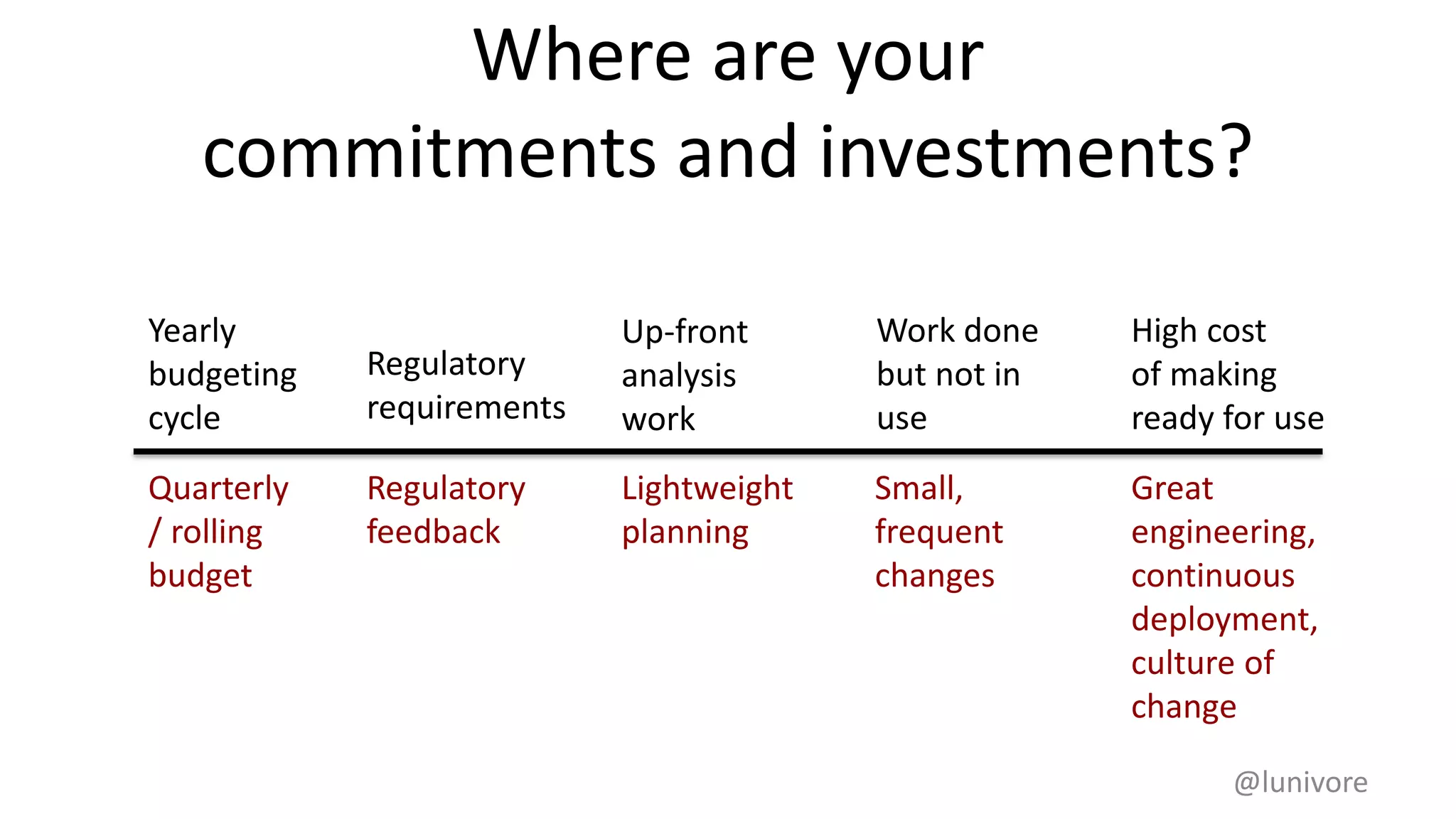 Where are your commitments and investments?

| Yearly budgeting cycle | Regulatory requirements | Up-front analysis work | Work done but not in use | High cost of making ready for use |
|---|---|---|---|---|
| Quarterly / rolling budget | Regulatory feedback | Lightweight planning | Small, frequent changes | Great engineering, continuous deployment, culture of change |

@lunivore